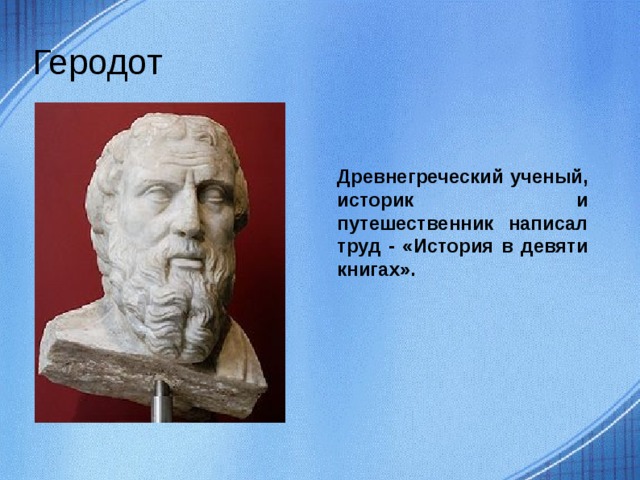 Геродот

Древнегреческий ученый, историк и путешественник написал труд - «История в девяти книгах».